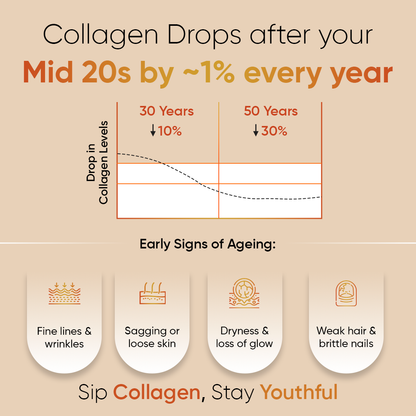 Collagen Drops after your

Mid 20s by ~1% every year

Drop in Collagen Levels

30 Years
↓10%

50 Years
↓30%

Early Signs of Ageing:

Fine lines & wrinkles

Sagging or loose skin

Dryness & loss of glow

Weak hair & brittle nails

Sip Collagen, Stay Youthful